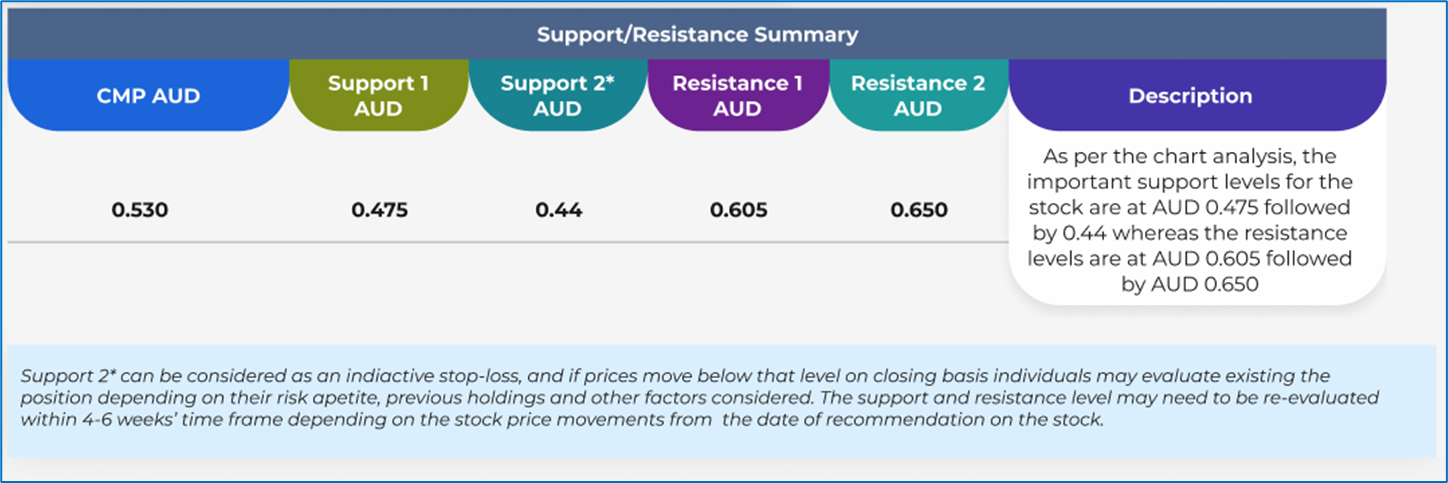 Support/Resistance Summary

| CMP AUD | Support 1 AUD | Support 2* AUD | Resistance 1 AUD | Resistance 2 AUD | Description |
|---|---|---|---|---|---|
| 0.530 | 0.475 | 0.44 | 0.605 | 0.650 | As per the chart analysis, the important support levels for the stock are at AUD 0.475 followed by 0.44 whereas the resistance levels are at AUD 0.605 followed by AUD 0.650 |

Support 2* can be considered as an indiactive stop-loss, and if prices move below that level on closing basis individuals may evaluate existing the position depending on their risk apetite, previous holdings and other factors considered. The support and resistance level may need to be re-evaluated within 4-6 weeks' time frame depending on the stock price movements from the date of recommendation on the stock.